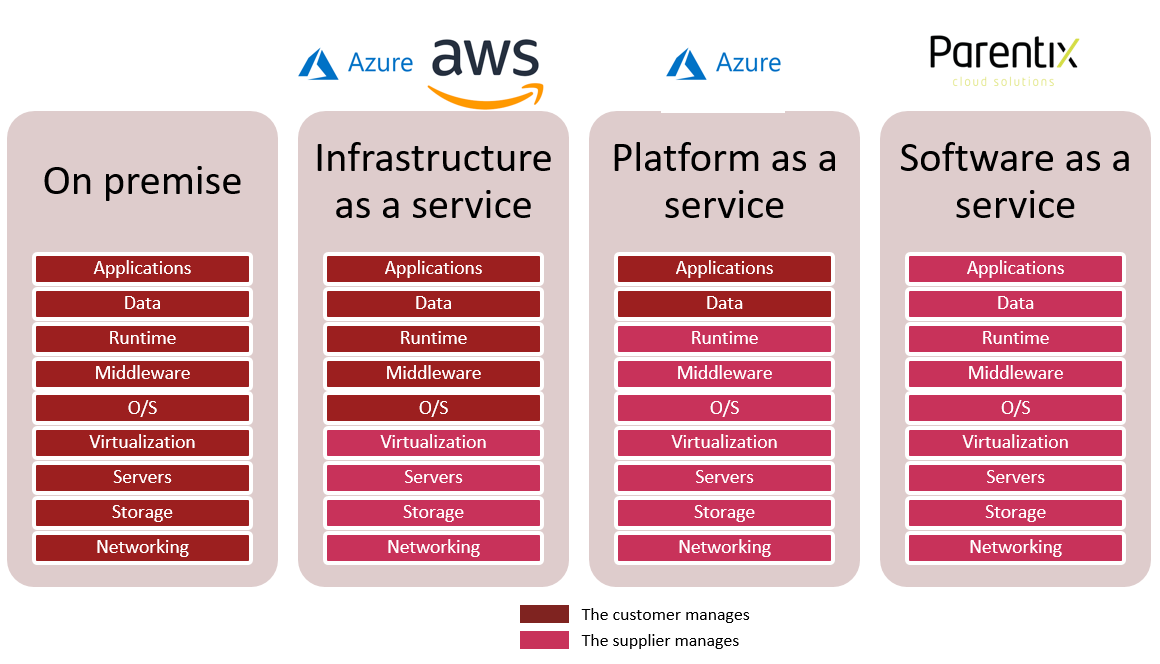 Azure aws

Azure

Parentix
cloud solutions

On premise

Applications
Data
Runtime
Middleware
O/S
Virtualization
Servers
Storage
Networking

Infrastructure as a service

Applications
Data
Runtime
Middleware
O/S
Virtualization
Servers
Storage
Networking

Platform as a service

Applications
Data
Runtime
Middleware
O/S
Virtualization
Servers
Storage
Networking

Software as a service

Applications
Data
Runtime
Middleware
O/S
Virtualization
Servers
Storage
Networking

The customer manages
The supplier manages